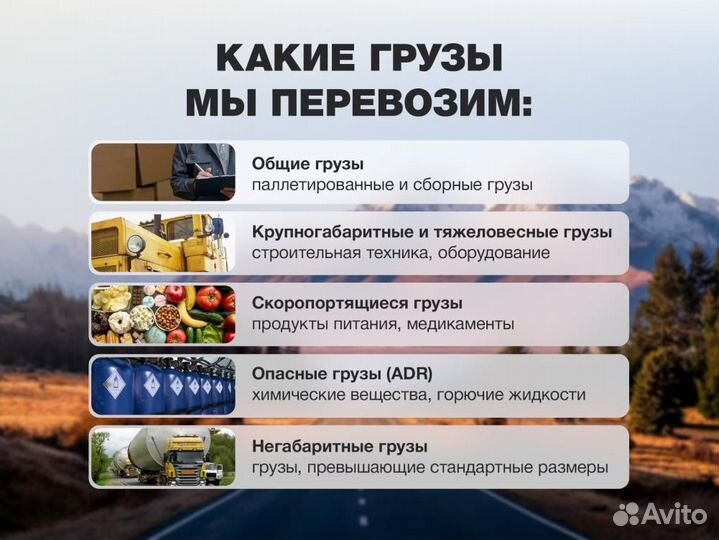 КАКИЕ ГРУЗЫ МЫ ПЕРЕВОЗИМ:

Общие грузы
паллетированные и сборные грузы

Крупногабаритные и тяжеловесные грузы
строительная техника, оборудование

Скоропортящиеся грузы
продукты питания, медикаменты

Опасные грузы (ADR)
химические вещества, горючие жидкости

Негабаритные грузы
грузы, превышающие стандартные размеры

Avito